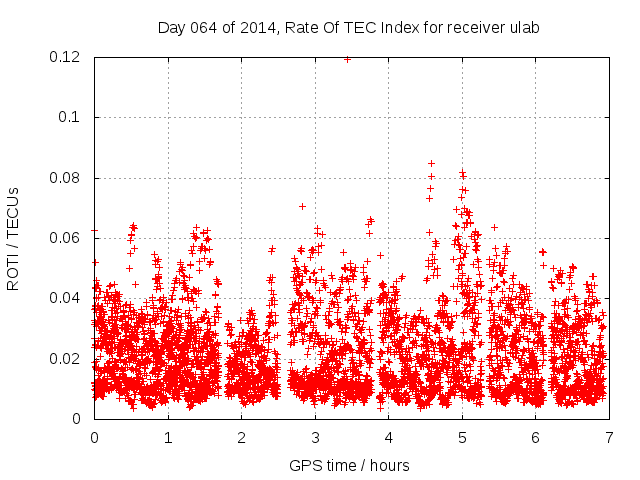 Day 064 of 2014, Rate Of TEC Index for receiver ulab

ROTI / TECUs

0.12
0.1
0.08
0.06
0.04
0.02
0

0 1 2 3 4 5 6 7

GPS time / hours